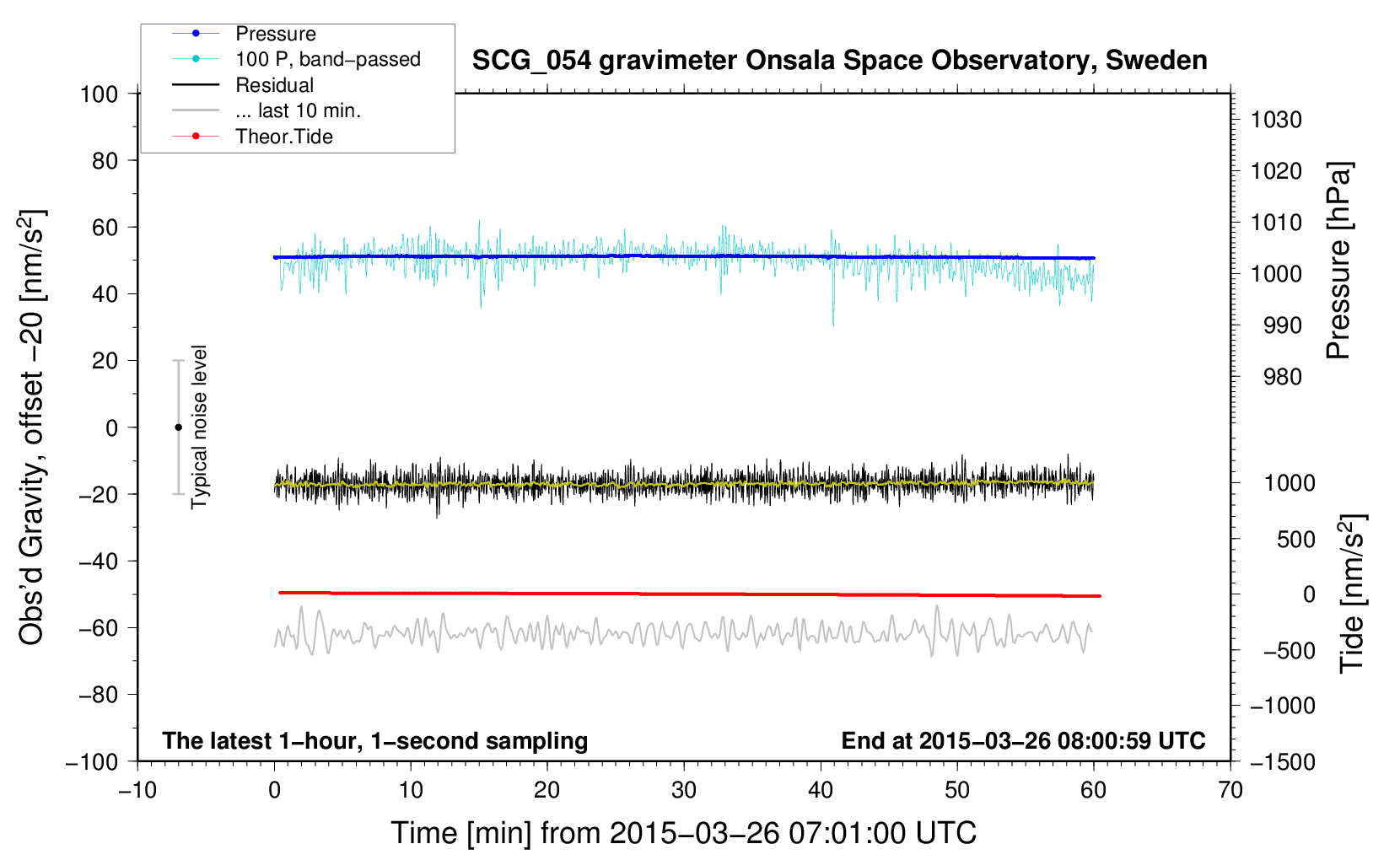 Pressure
100 P, band−passed
Residual
... last 10 min.
Theor.Tide

SCG_054 gravimeter Onsala Space Observatory, Sweden

Obs'd Gravity, offset −20 [nm/s$^2$]

100
80
60
40
20
0
−20
−40
−60
−80
−100

Typical noise level

1030
1020
1010
1000
990
980

Pressure [hPa]

1000
500
0
−500
−1000
−1500

Tide [nm/s$^2$]

The latest 1−hour, 1−second sampling

End at 2015−03−26 08:00:59 UTC

−10
0
10
20
30
40
50
60
70

Time [min] from 2015−03−26 07:01:00 UTC